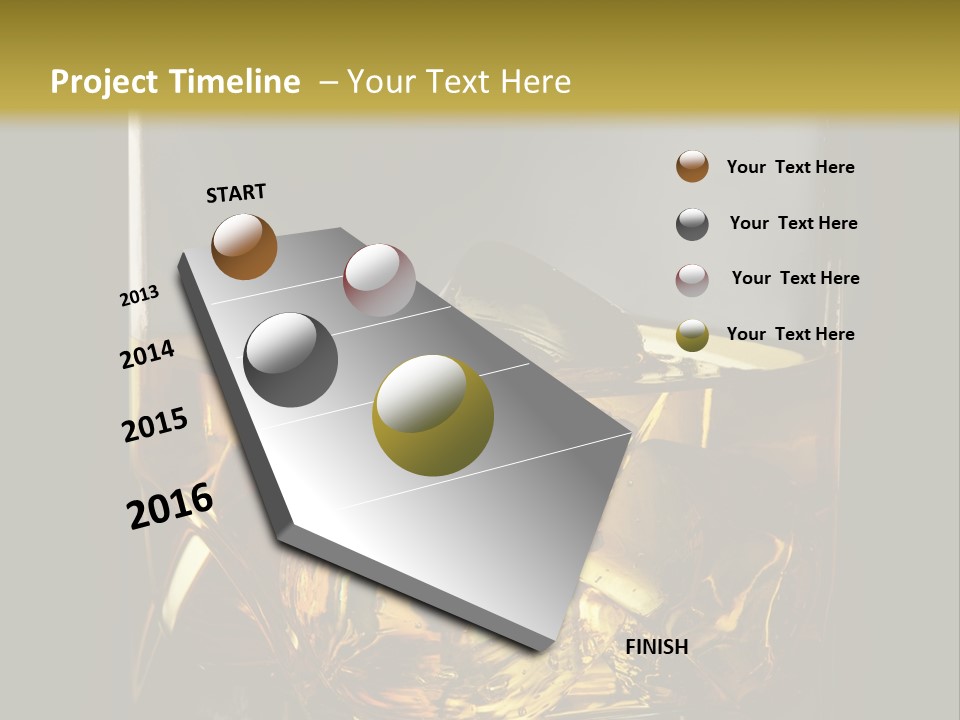 Project Timeline – Your Text Here

START

2013

2014

2015

2016

FINISH

Your Text Here

Your Text Here

Your Text Here

Your Text Here